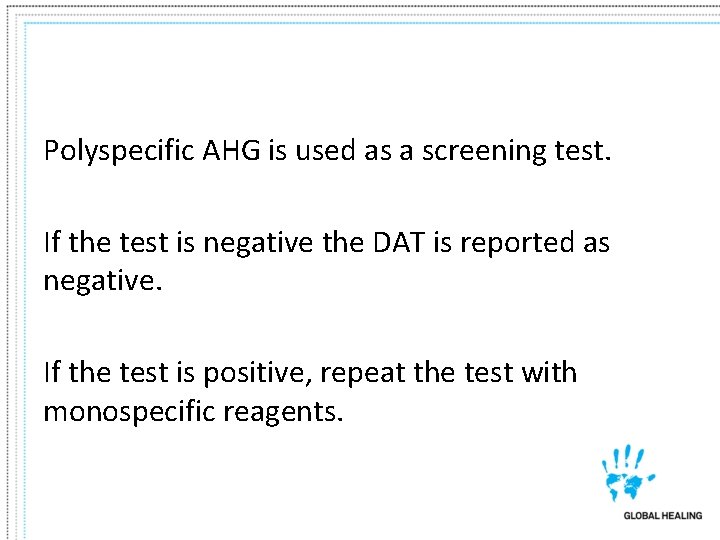 Polyspecific AHG is used as a screening test.

If the test is negative the DAT is reported as negative.

If the test is positive, repeat the test with monospecific reagents.

GLOBAL HEALING